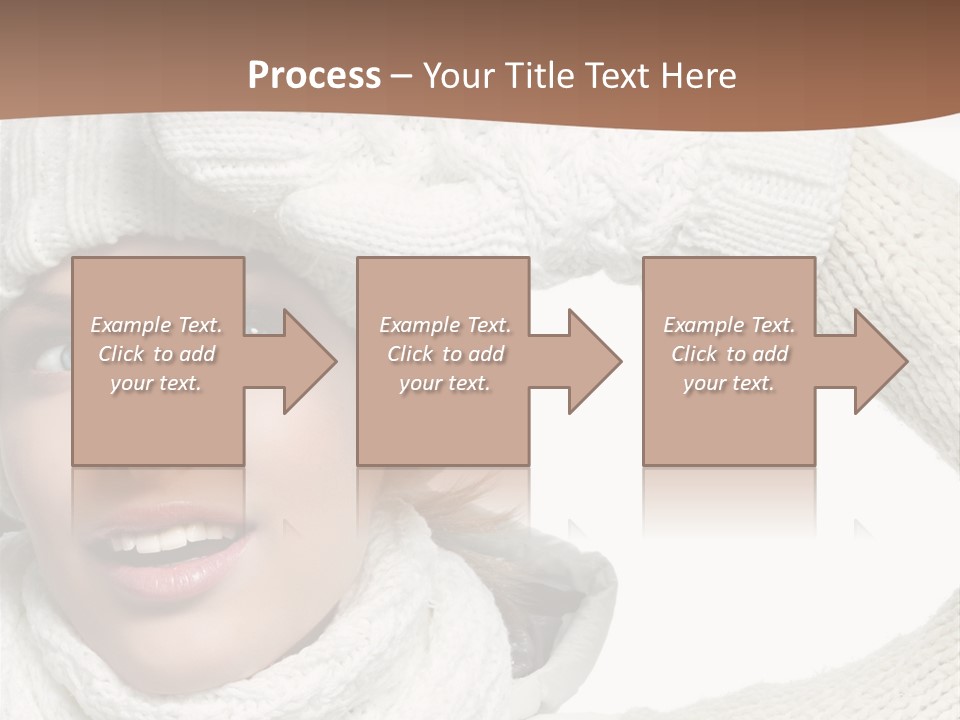 Process – Your Title Text Here

Example Text. Click to add your text.

Example Text. Click to add your text.

Example Text. Click to add your text.